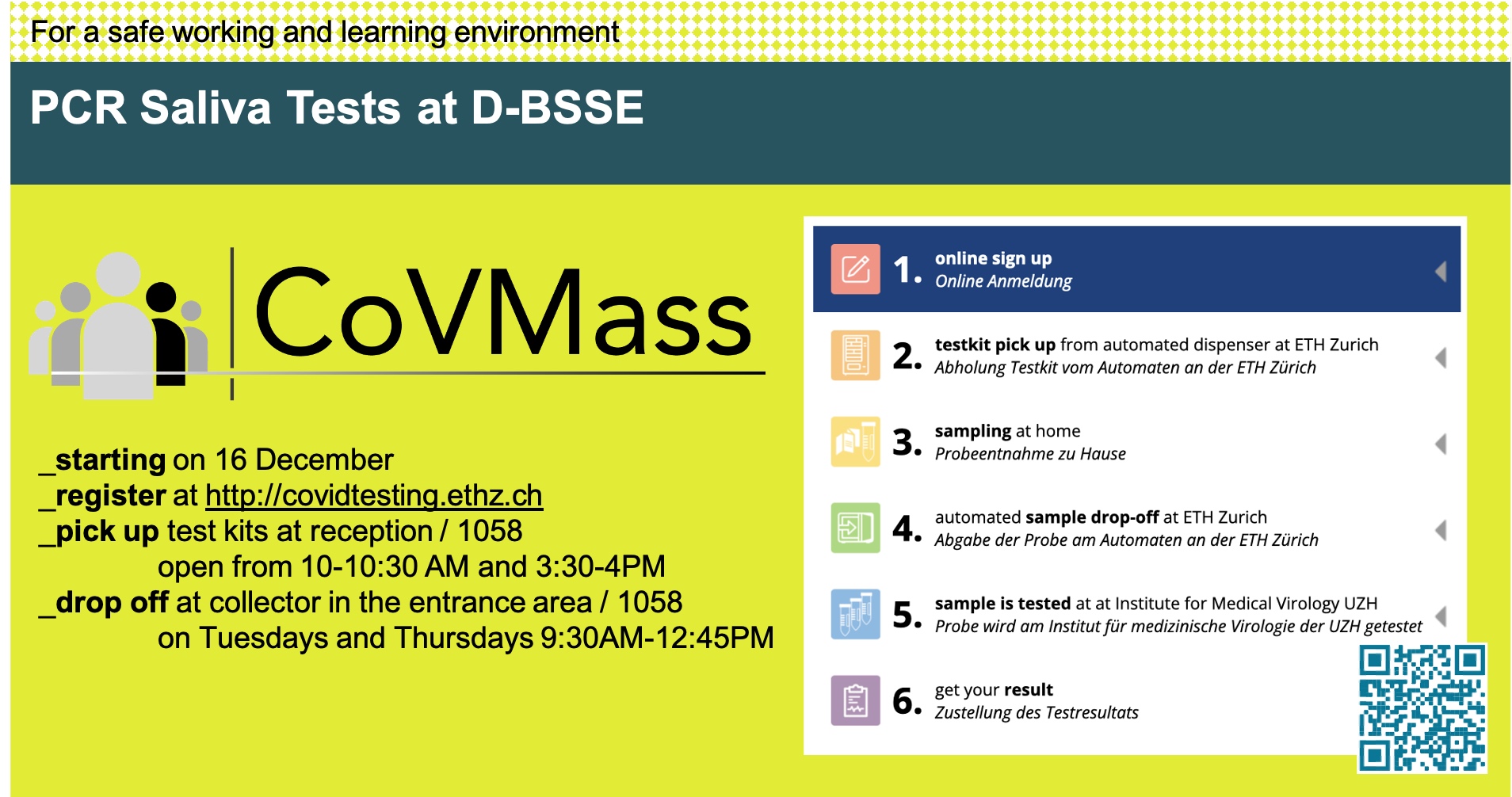 For a safe working and learning environment

PCR Saliva Tests at D-BSSE

CoVMass

_starting on 16 December
_register at http://covidtesting.ethz.ch
_pick up test kits at reception / 1058
open from 10-10:30 AM and 3:30-4PM
_drop off at collector in the entrance area / 1058
on Tuesdays and Thursdays 9:30AM-12:45PM

1. online sign up
Online Anmeldung

2. testkit pick up from automated dispenser at ETH Zurich
Abholung Testkit vom Automaten an der ETH Zürich

3. sampling at home
Probeentnahme zu Hause

4. automated sample drop-off at ETH Zurich
Abgabe der Probe am Automaten an der ETH Zürich

5. sample is tested at at Institute for Medical Virology UZH
Probe wird am Institut für medizinische Virologie der UZH getestet

6. get your result
Zustellung des Testresultats